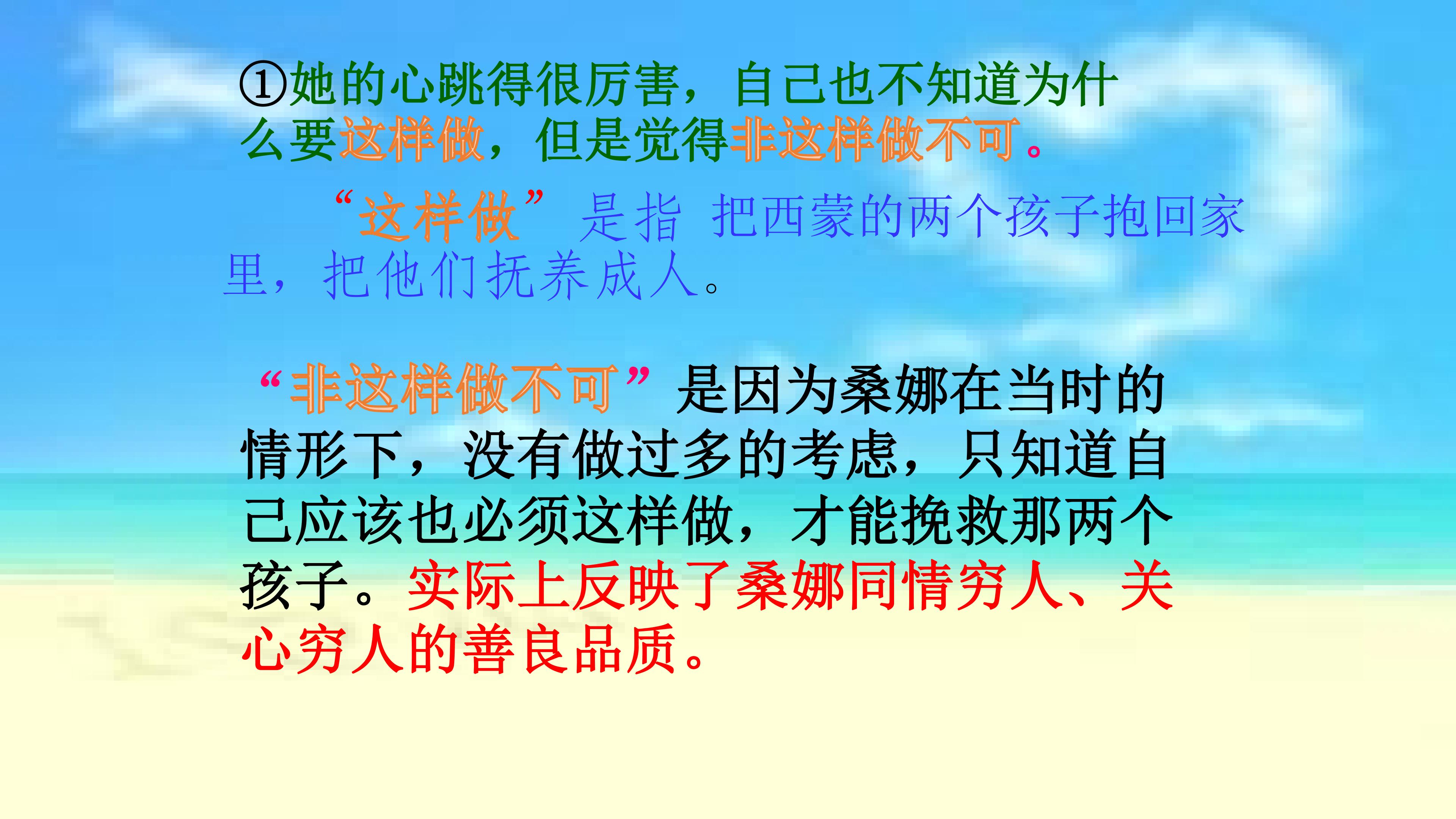 ①她的心跳得很厉害，自己也不知道为什么要这样做，但是觉得非这样做不可。

“这样做” 是指 把西蒙的两个孩子抱回家里，把他们抚养成人。

“非这样做不可”是因为桑娜在当时的情形下，没有做过多的考虑，只知道自己应该也必须这样做，才能挽救那两个孩子。实际上反映了桑娜同情穷人、关心穷人的善良品质。